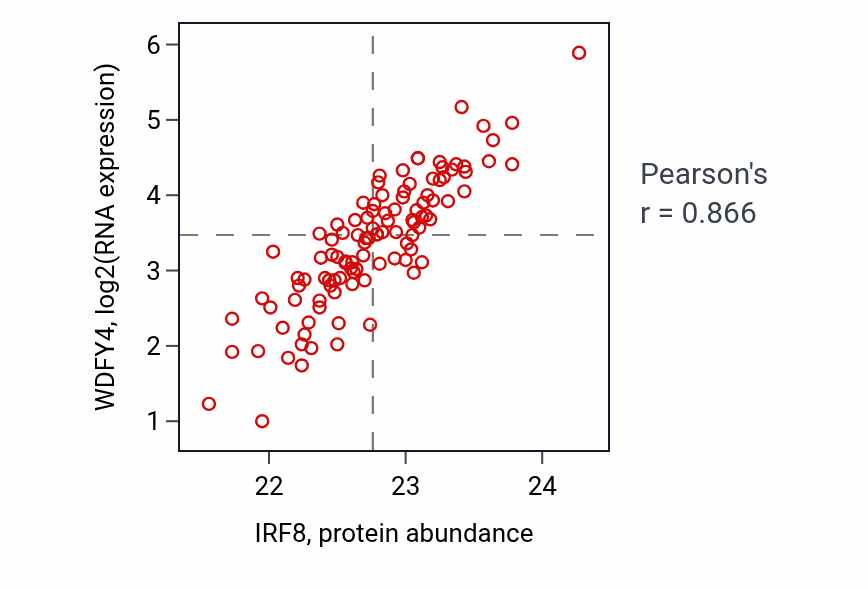 WDFY4, log2(RNA expression)

6
5
4
3
2
1

22
23
24

IRF8, protein abundance

Pearson's
r = 0.866